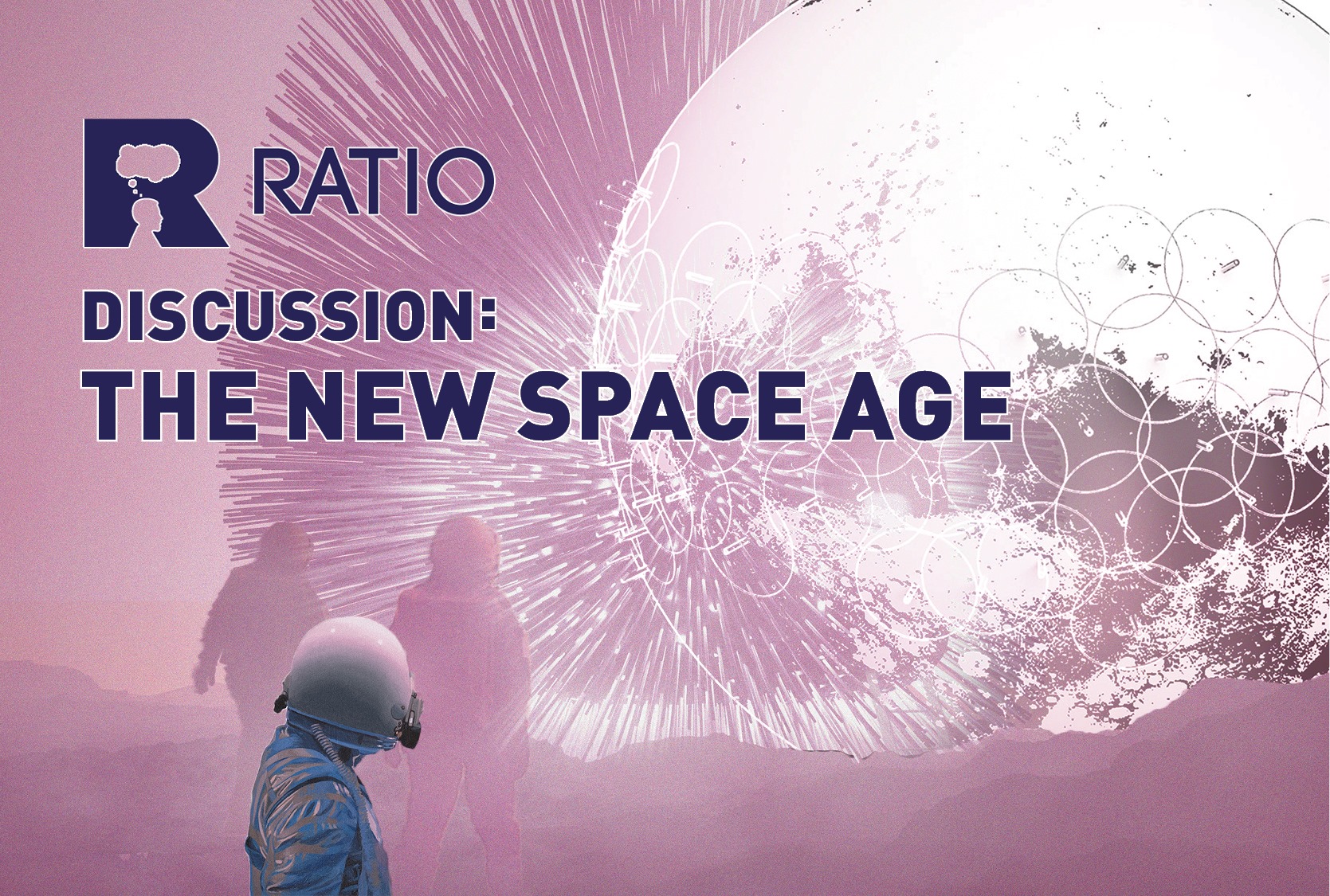 R RATIO

DISCUSSION:
THE NEW SPACE AGE